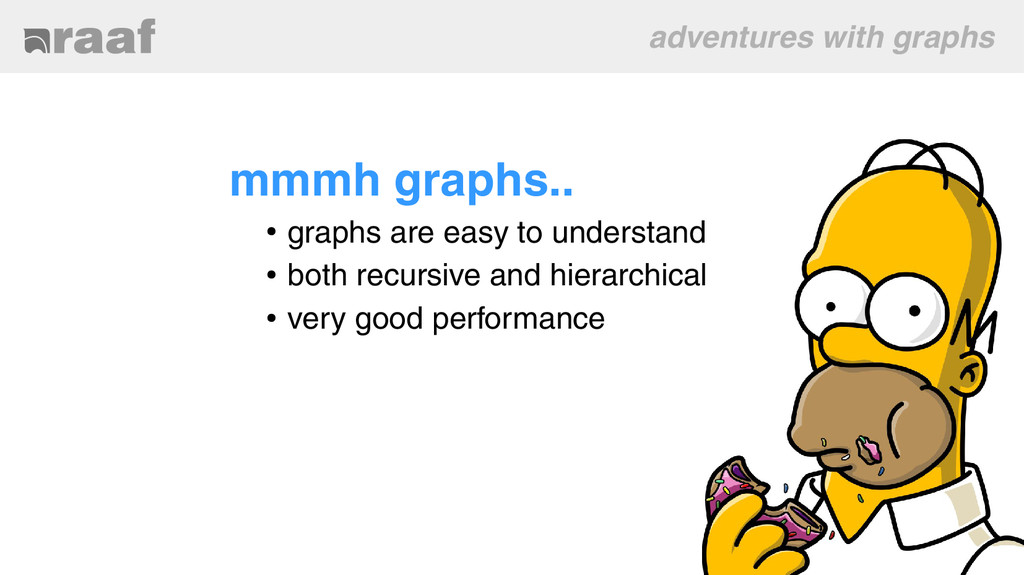 raaf

adventures with graphs

mmmh graphs..

• graphs are easy to understand
• both recursive and hierarchical
• very good performance